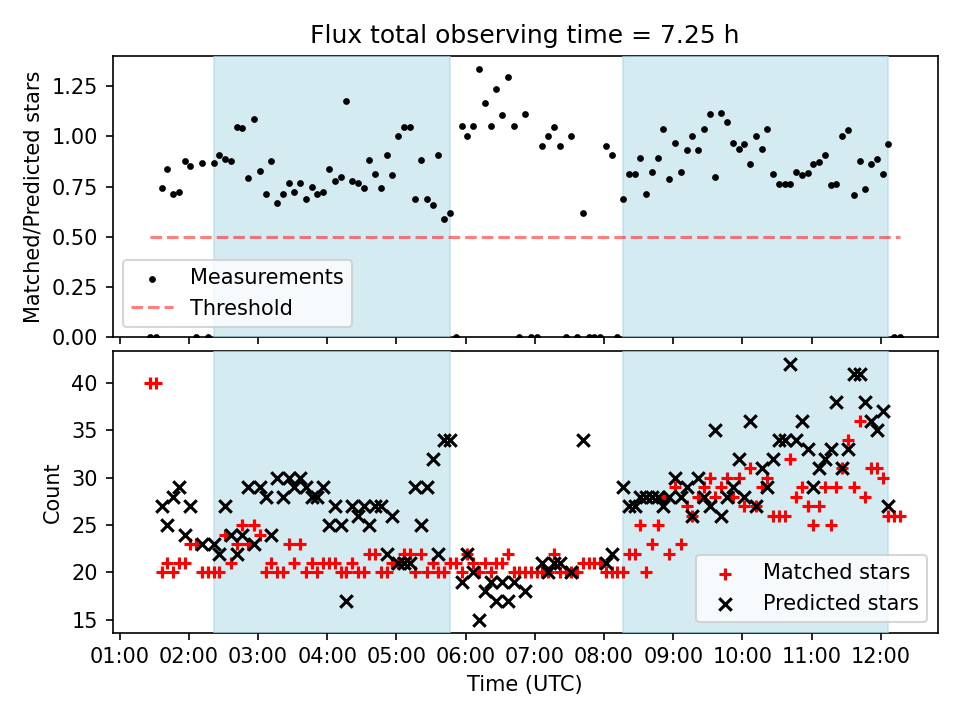 Flux total observing time = 7.25 h

Matched/Predicted stars

1.25
1.00
0.75
0.50
0.25
0.00

Measurements
Threshold

Count

40
35
30
25
20
15

Matched stars
Predicted stars

01:00 02:00 03:00 04:00 05:00 06:00 07:00 08:00 09:00 10:00 11:00 12:00

Time (UTC)